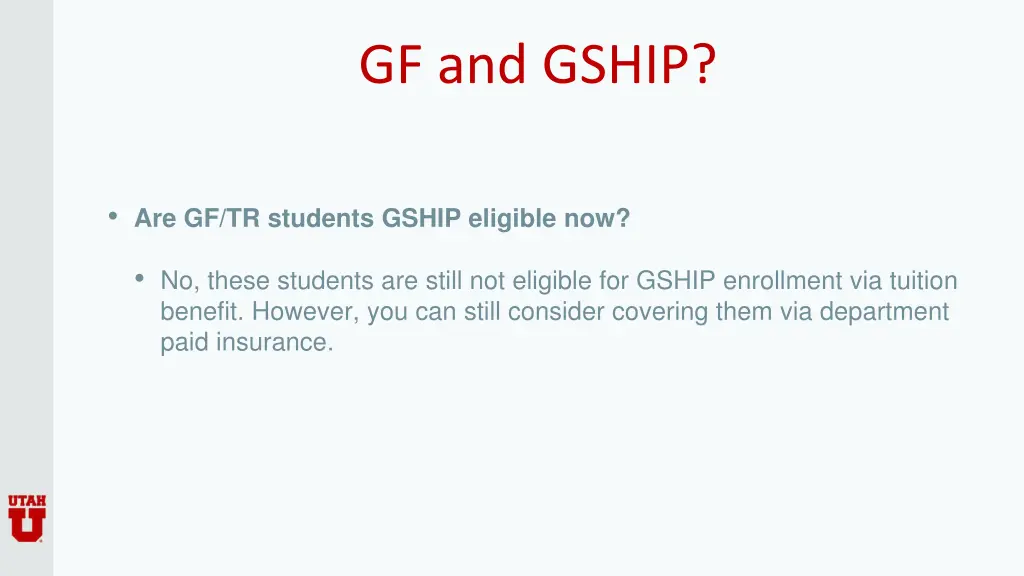 GF and GSHIP?

• Are GF/TR students GSHIP eligible now?

• No, these students are still not eligible for GSHIP enrollment via tuition benefit. However, you can still consider covering them via department paid insurance.

UTAH
U